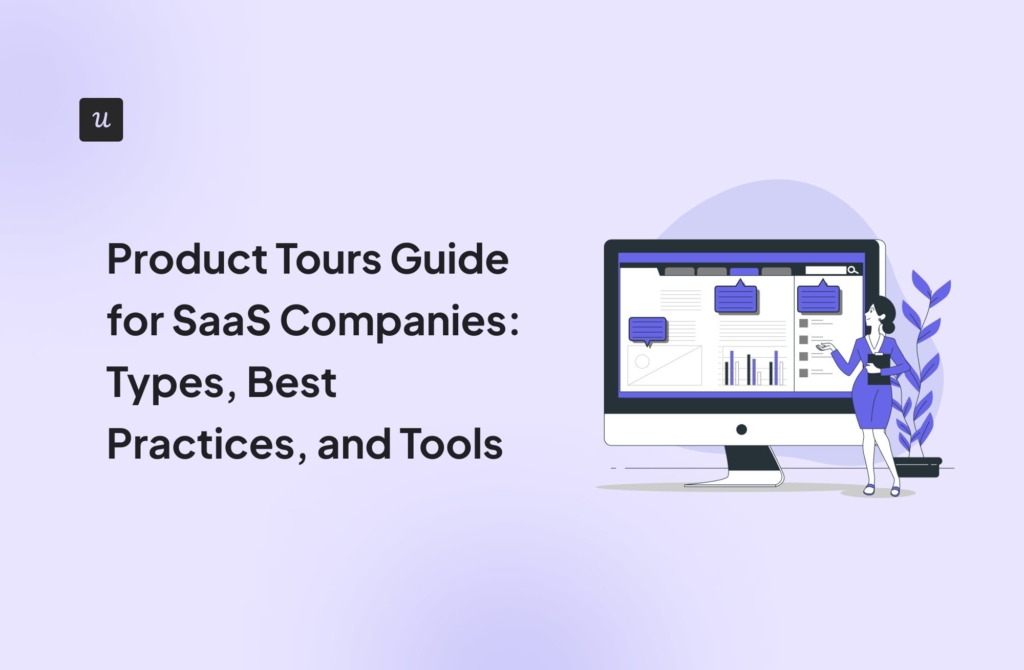 u

Product Tours Guide for SaaS Companies: Types, Best Practices, and Tools